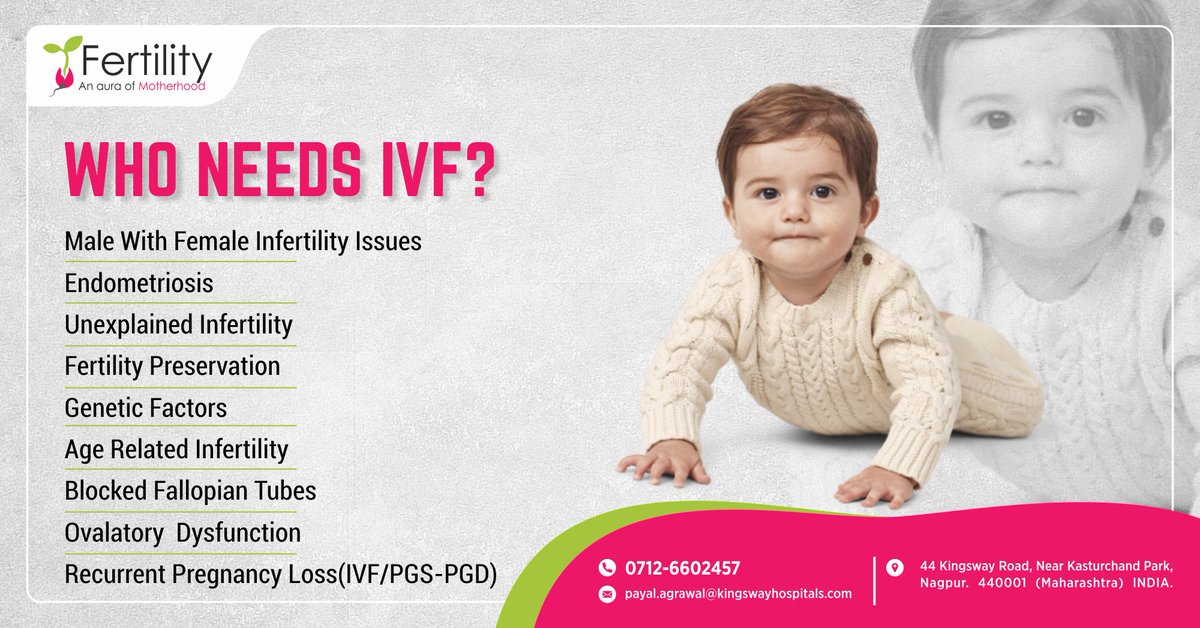 Fertility
An aura of Motherhood

WHO NEEDS IVF?

Male With Female Infertility Issues
Endometriosis
Unexplained Infertility
Fertility Preservation
Genetic Factors
Age Related Infertility
Blocked Fallopian Tubes
Ovalatory Dysfunction
Recurrent Pregnancy Loss(IVF/PGS-PGD)

0712-6602457
payal.agrawal@kingswayhospitals.com

44 Kingsway Road, Near Kasturchand Park, Nagpur. 440001 (Maharashtra) INDIA.